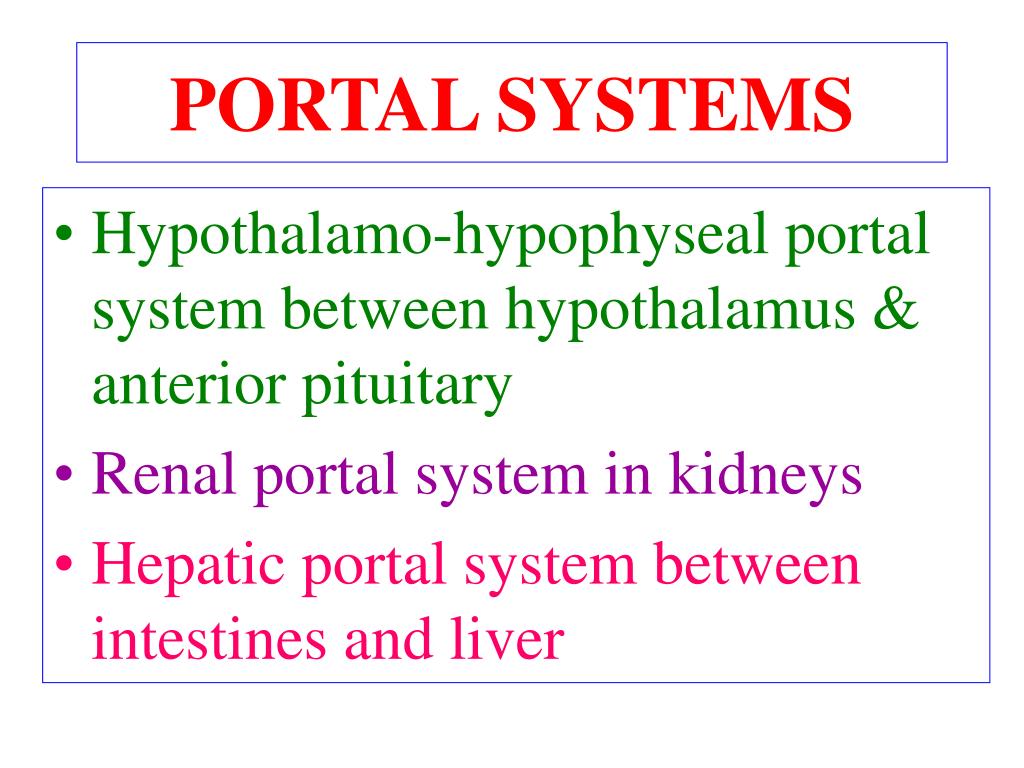 PORTAL SYSTEMS

• Hypothalamo-hypophyseal portal system between hypothalamus & anterior pituitary
• Renal portal system in kidneys
• Hepatic portal system between intestines and liver